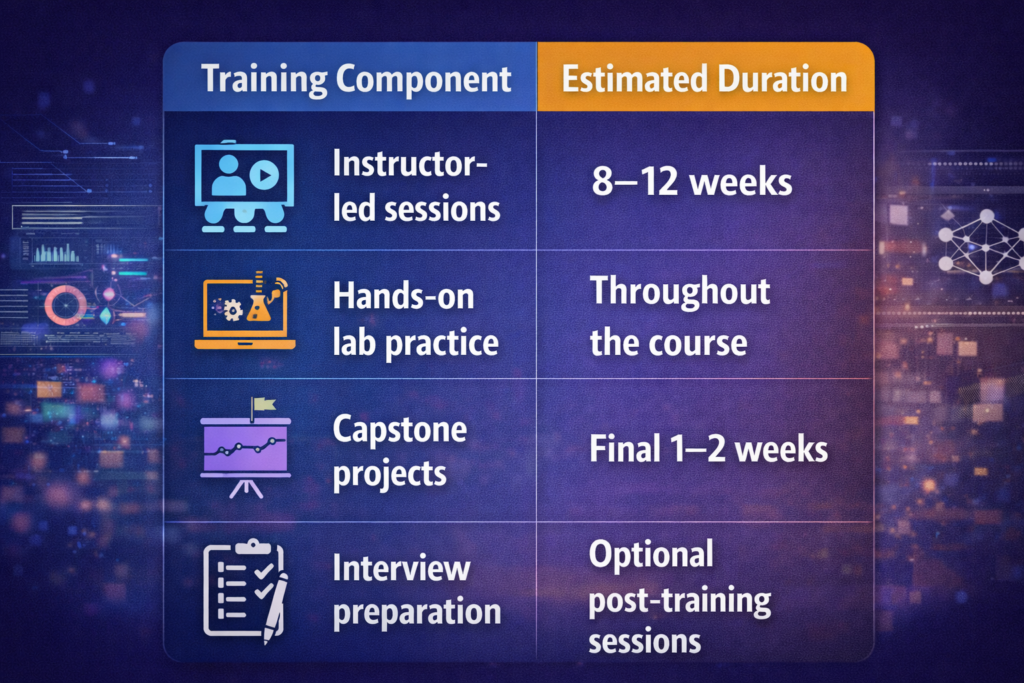 | Training Component | Estimated Duration |
|---|---|
| Instructor-led sessions | 8–12 weeks |
| Hands-on lab practice | Throughout the course |
| Capstone projects | Final 1–2 weeks |
| Interview preparation | Optional post-training sessions |